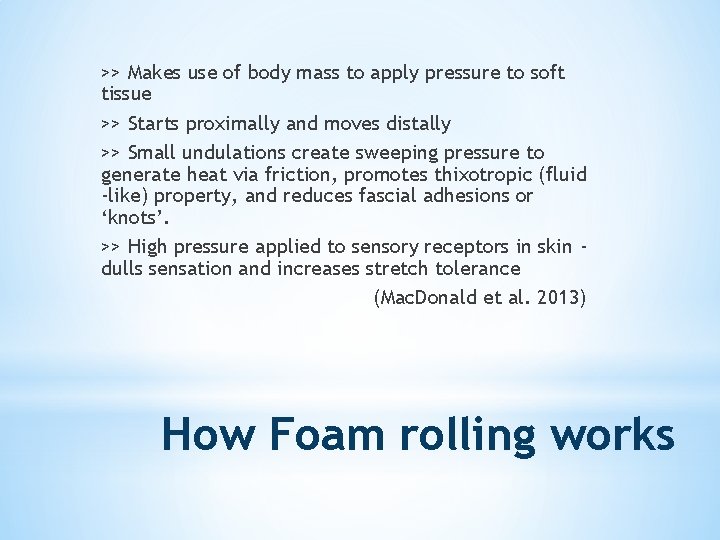 >> Makes use of body mass to apply pressure to soft tissue

>> Starts proximally and moves distally

>> Small undulations create sweeping pressure to generate heat via friction, promotes thixotropic (fluid -like) property, and reduces fascial adhesions or ‘knots’.

>> High pressure applied to sensory receptors in skin - dulls sensation and increases stretch tolerance

(MacDonald et al. 2013)

How Foam rolling works